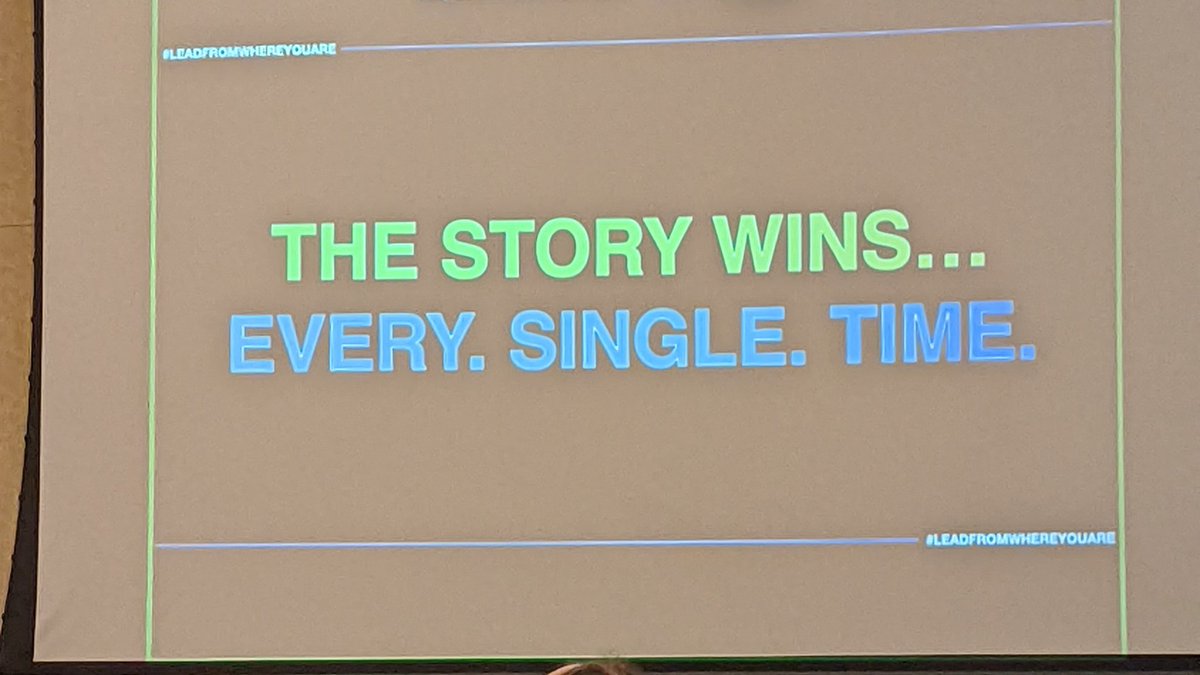 #LEADFROMWHEREYOUARE

THE STORY WINS...
EVERY. SINGLE. TIME.

#LEADFROMWHEREYOUARE